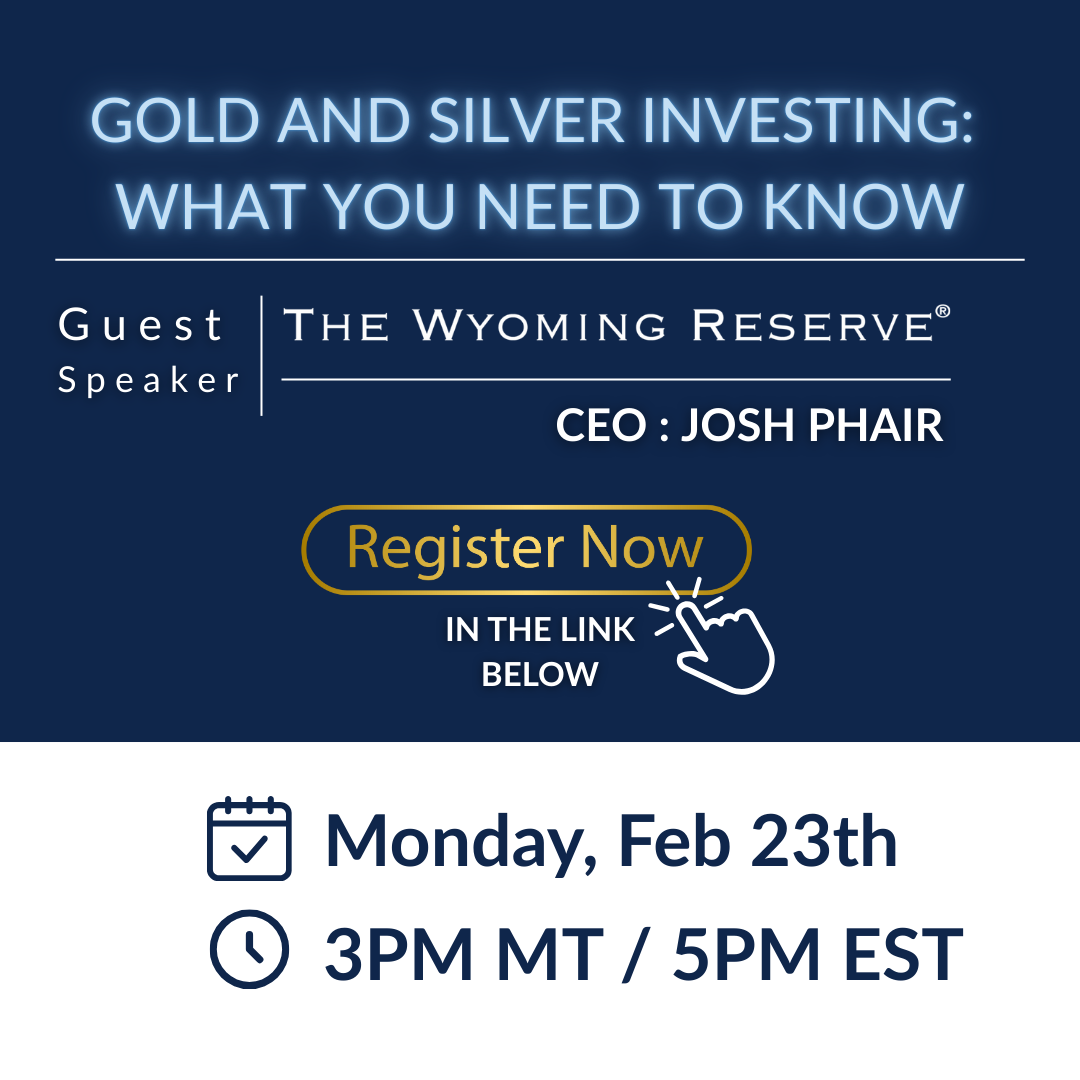 GOLD AND SILVER INVESTING: WHAT YOU NEED TO KNOW

Guest Speaker

THE WYOMING RESERVE®

CEO : JOSH PHAIR

Register Now

IN THE LINK BELOW

Monday, Feb 23th

3PM MT / 5PM EST